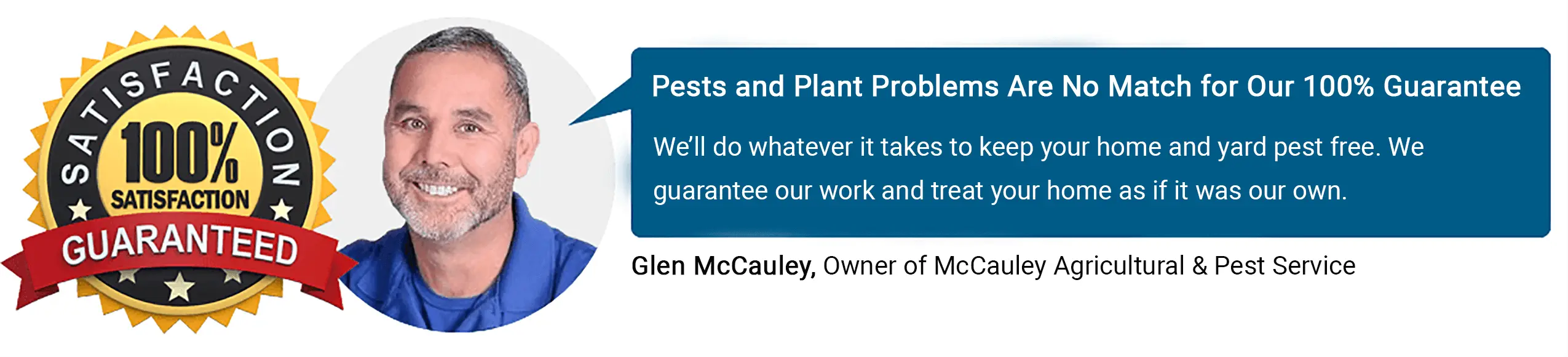 SATISFACTION
100%
SATISFACTION
GUARANTEED

Pests and Plant Problems Are No Match for Our 100% Guarantee

We'll do whatever it takes to keep your home and yard pest free. We guarantee our work and treat your home as if it was our own.

Glen McCauley, Owner of McCauley Agricultural & Pest Service